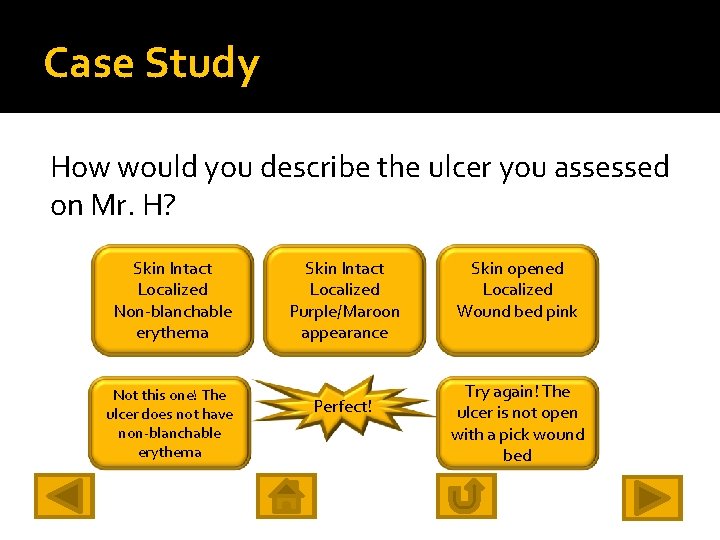 Case Study

How would you describe the ulcer you assessed on Mr. H?

Skin Intact
Localized
Non-blanchable erythema

Skin Intact
Localized
Purple/Maroon appearance

Skin opened
Localized
Wound bed pink

Not this one! The ulcer does not have non-blanchable erythema

Perfect!

Try again! The ulcer is not open with a pick wound bed